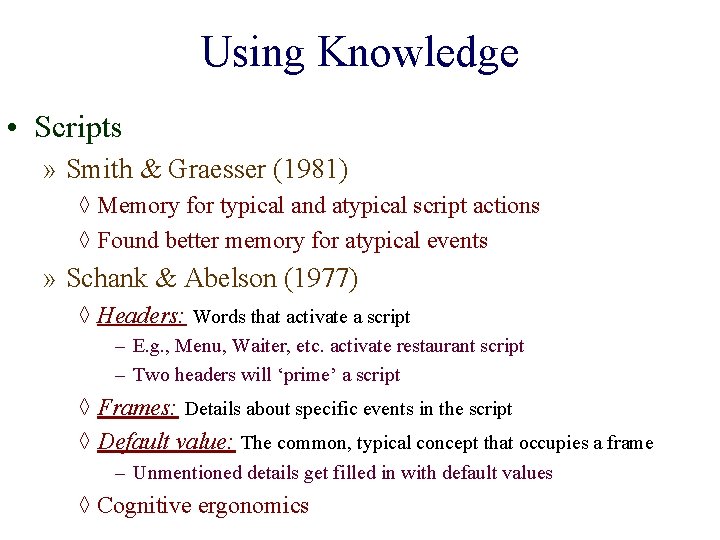 Using Knowledge

• Scripts

» Smith & Graesser (1981)

◊ Memory for typical and atypical script actions

◊ Found better memory for atypical events

» Schank & Abelson (1977)

◊ Headers: Words that activate a script

– E.g., Menu, Waiter, etc. activate restaurant script

– Two headers will ‘prime’ a script

◊ Frames: Details about specific events in the script

◊ Default value: The common, typical concept that occupies a frame

– Unmentioned details get filled in with default values

◊ Cognitive ergonomics